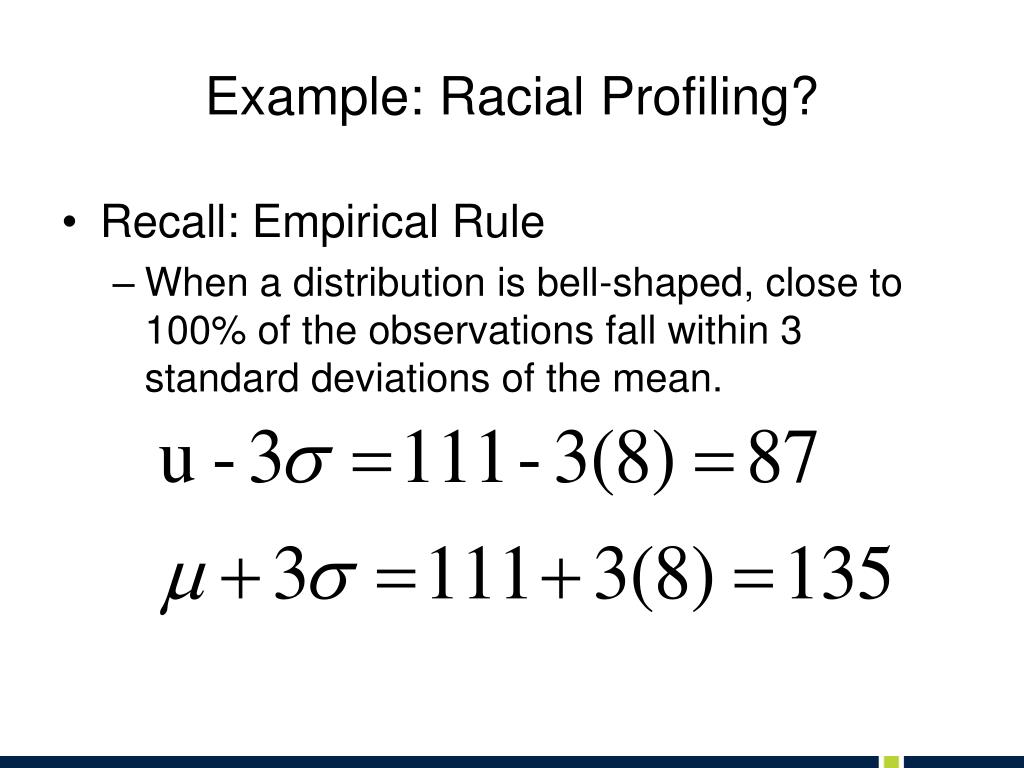 Example: Racial Profiling?

• Recall: Empirical Rule

– When a distribution is bell-shaped, close to 100% of the observations fall within 3 standard deviations of the mean.

$u - 3\sigma = 111 - 3(8) = 87$

$\mu + 3\sigma = 111 + 3(8) = 135$